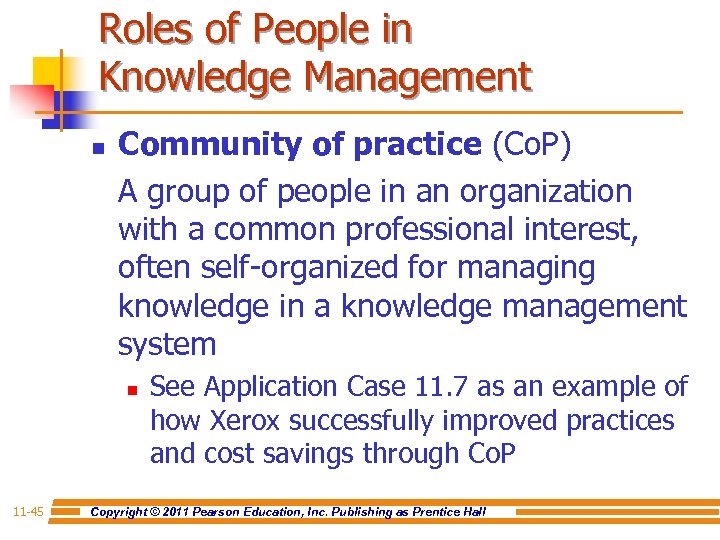 Roles of People in Knowledge Management

Community of practice (CoP)

A group of people in an organization with a common professional interest, often self-organized for managing knowledge in a knowledge management system

See Application Case 11.7 as an example of how Xerox successfully improved practices and cost savings through CoP

11-45

Copyright © 2011 Pearson Education, Inc. Publishing as Prentice Hall